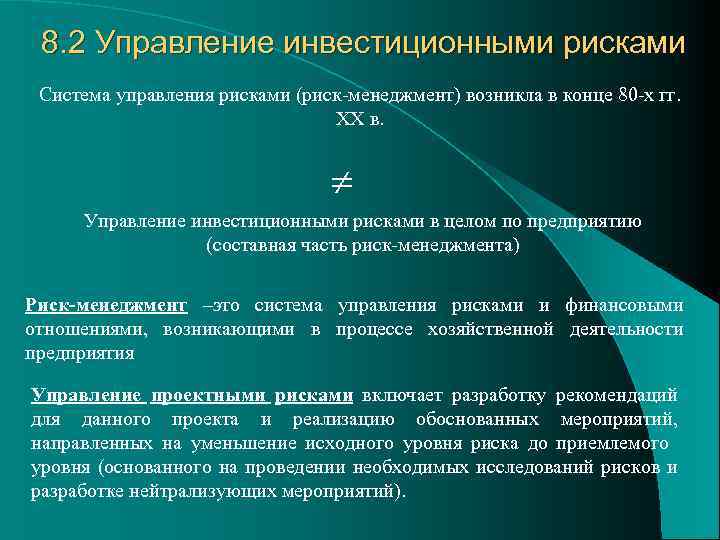 8.2 Управление инвестиционными рисками

Система управления рисками (риск-менеджмент) возникла в конце 80-х гг. XX в.

$\neq$

Управление инвестиционными рисками в целом по предприятию (составная часть риск-менеджмента)

Риск-менеджмент –это система управления рисками и финансовыми отношениями, возникающими в процессе хозяйственной деятельности предприятия

Управление проектными рисками включает разработку рекомендаций для данного проекта и реализацию обоснованных мероприятий, направленных на уменьшение исходного уровня риска до приемлемого уровня (основанного на проведении необходимых исследований рисков и разработке нейтрализующих мероприятий).